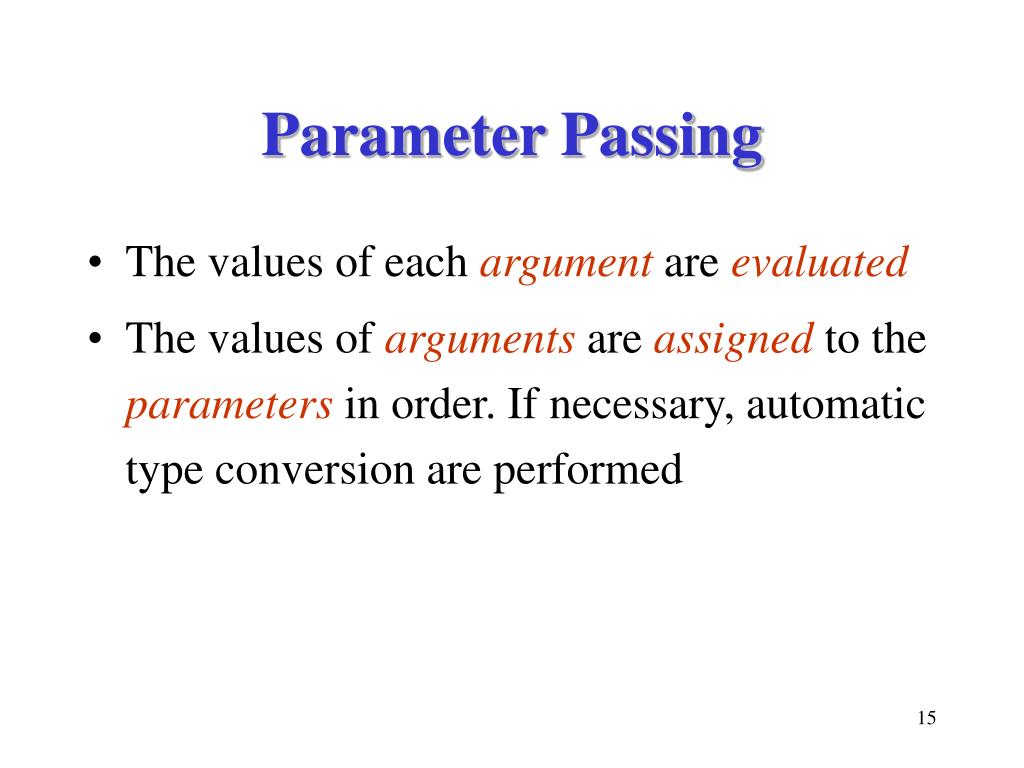 Parameter Passing

• The values of each argument are evaluated

• The values of arguments are assigned to the parameters in order. If necessary, automatic type conversion are performed

15